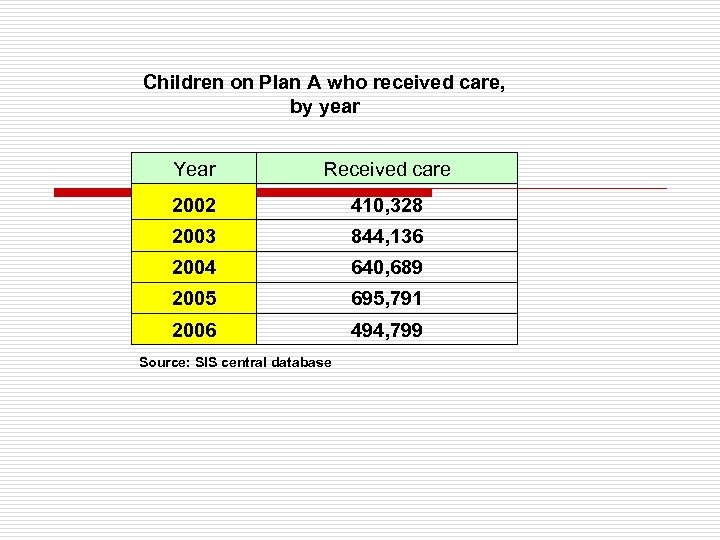 Children on Plan A who received care, by year

| Year | Received care |
|---|---|
| 2002 | 410,328 |
| 2003 | 844,136 |
| 2004 | 640,689 |
| 2005 | 695,791 |
| 2006 | 494,799 |

Source: SIS central database